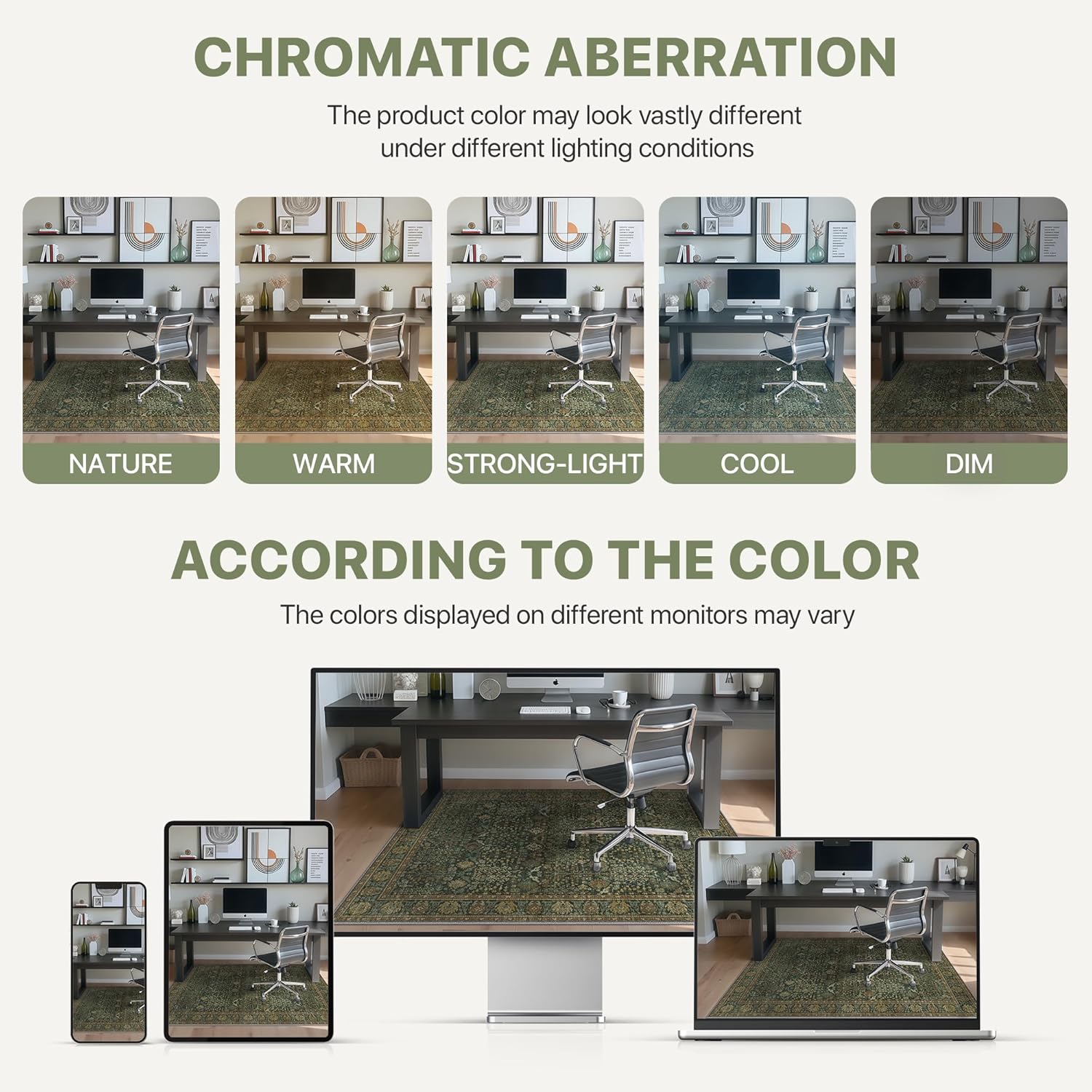 CHROMATIC ABERRATION

The product color may look vastly different under different lighting conditions

NATURE

WARM

STRONG-LIGHT

COOL

DIM

ACCORDING TO THE COLOR

The colors displayed on different monitors may vary